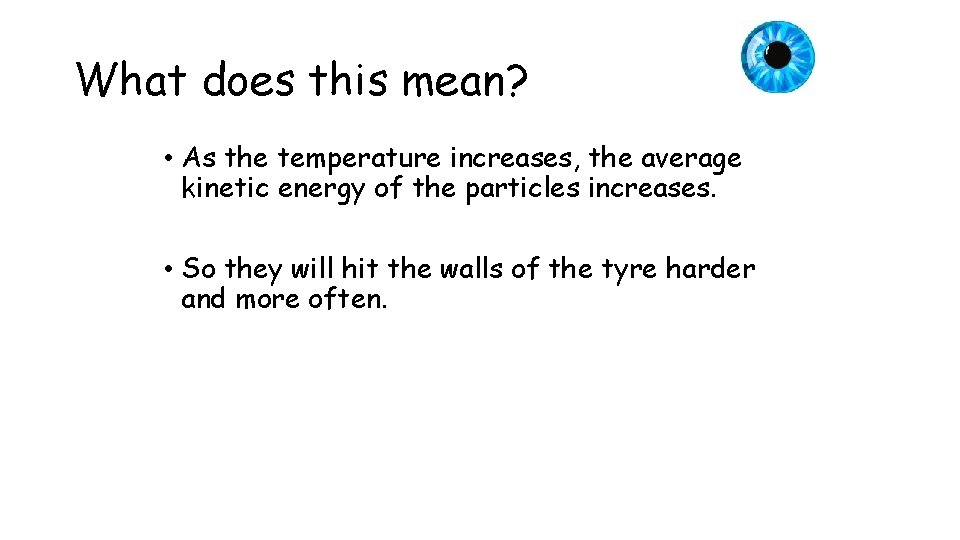 What does this mean?

• As the temperature increases, the average kinetic energy of the particles increases.

• So they will hit the walls of the tyre harder and more often.